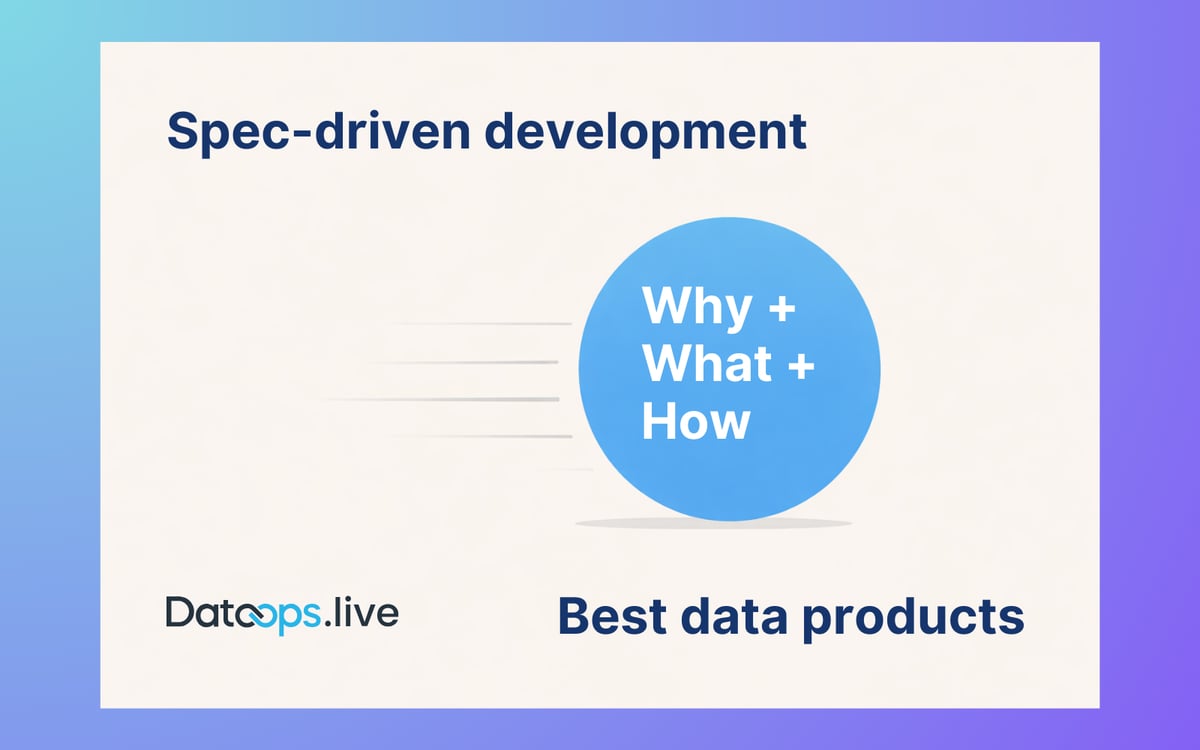 Spec-driven development

Why +
What +
How

DataOps.live

Best data products